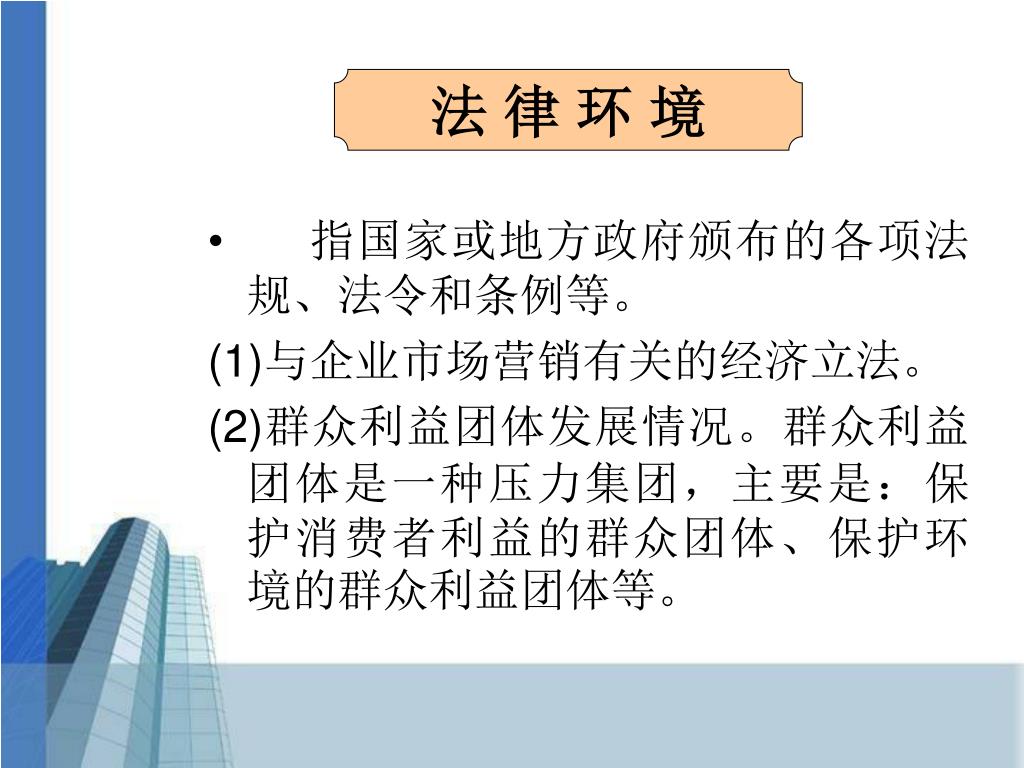 法 律 环 境

• 指国家或地方政府颁布的各项法规、法令和条例等。

(1)与企业市场营销有关的经济立法。

(2)群众利益团体发展情况。群众利益团体是一种压力集团，主要是：保护消费者利益的群众团体、保护环境的群众利益团体等。